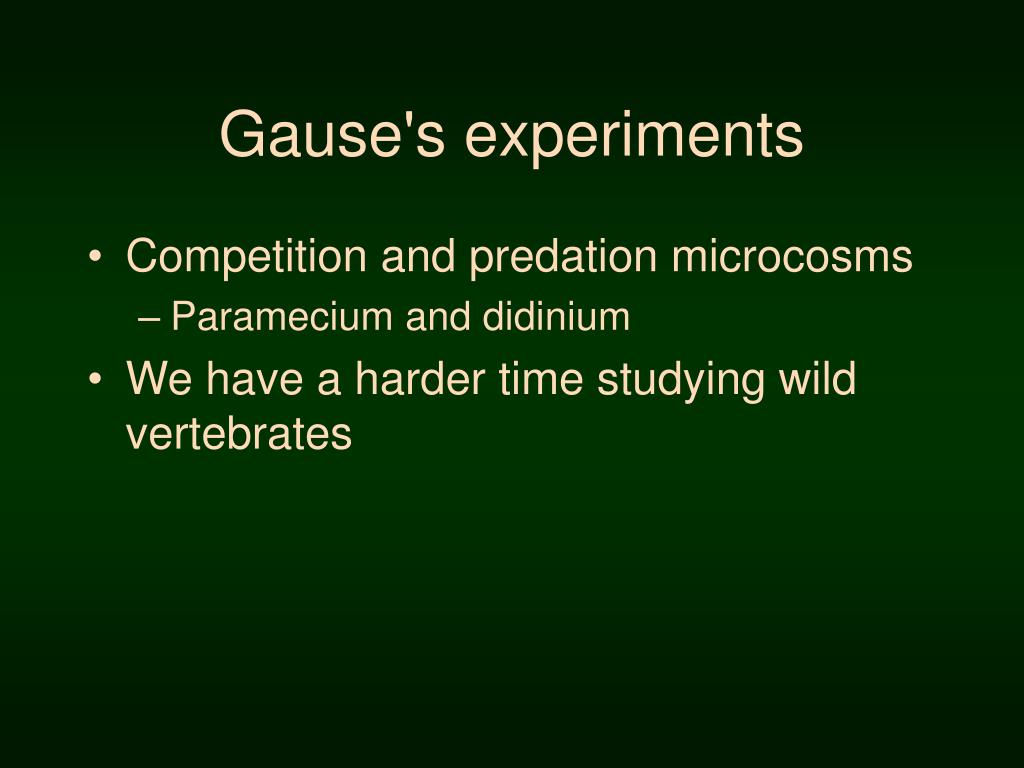 Gause's experiments

• Competition and predation microcosms
– Paramecium and didinium
• We have a harder time studying wild vertebrates